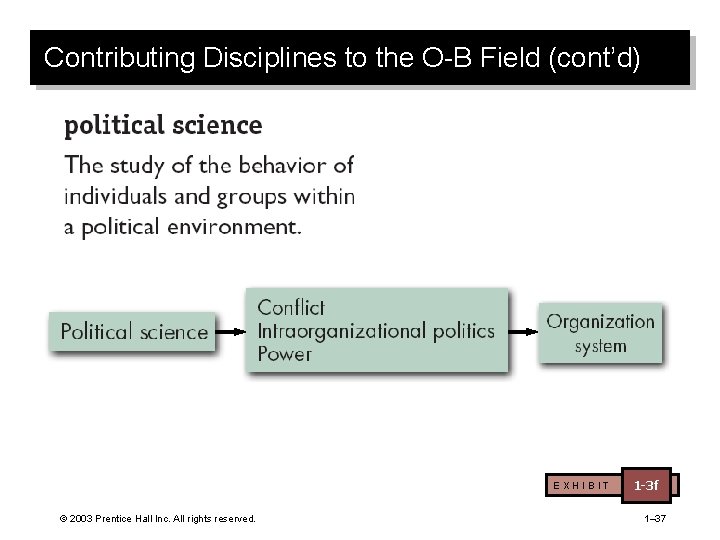 Contributing Disciplines to the O-B Field (cont'd)

political science

The study of the behavior of individuals and groups within a political environment.

Political science

Conflict
Intraorganizational politics
Power

Organization system

EXHIBIT 1-3f

© 2003 Prentice Hall Inc. All rights reserved.

1–37